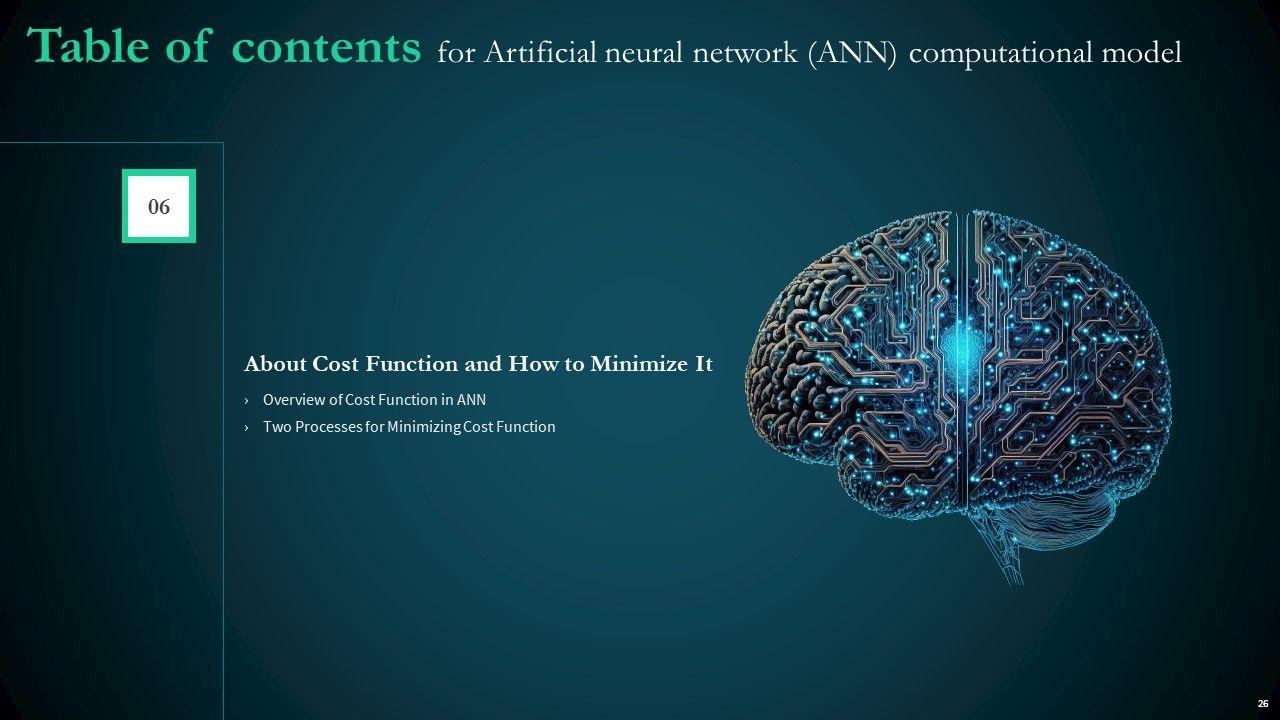 Table of contents for Artificial neural network (ANN) computational model

06

About Cost Function and How to Minimize It

› Overview of Cost Function in ANN

› Two Processes for Minimizing Cost Function

26